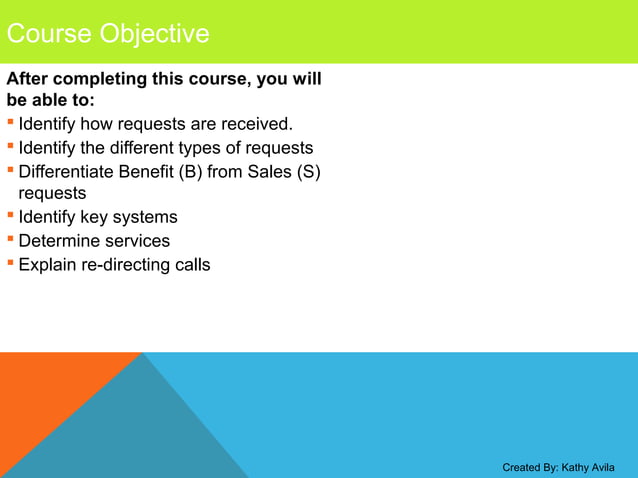 Course Objective

After completing this course, you will be able to:

- Identify how requests are received.
- Identify the different types of requests
- Differentiate Benefit (B) from Sales (S) requests
- Identify key systems
- Determine services
- Explain re-directing calls

Created By: Kathy Avila